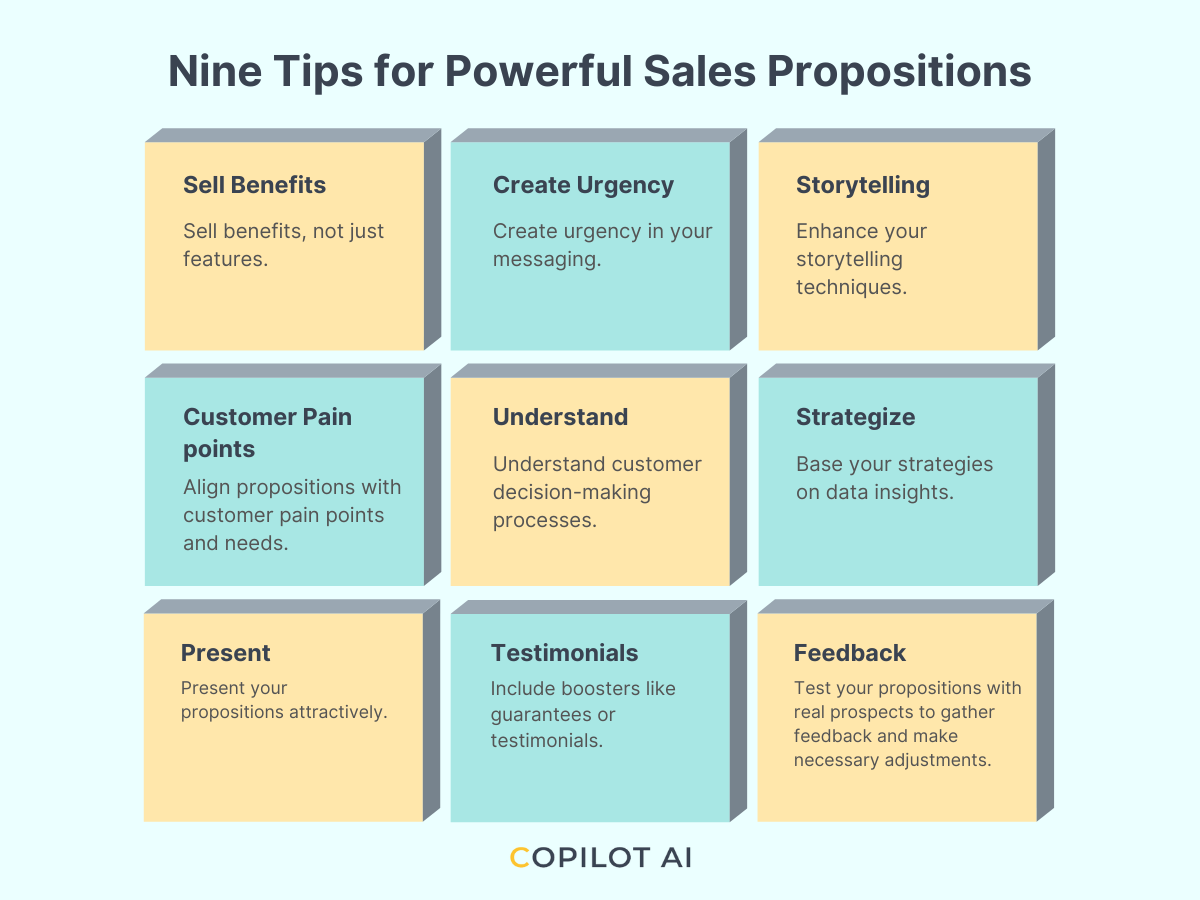 Nine Tips for Powerful Sales Propositions

Sell Benefits

Sell benefits, not just features.

Create Urgency

Create urgency in your messaging.

Storytelling

Enhance your storytelling techniques.

Customer Pain points

Align propositions with customer pain points and needs.

Understand

Understand customer decision-making processes.

Strategize

Base your strategies on data insights.

Present

Present your propositions attractively.

Testimonials

Include boosters like guarantees or testimonials.

Feedback

Test your propositions with real prospects to gather feedback and make necessary adjustments.

COPILOT AI